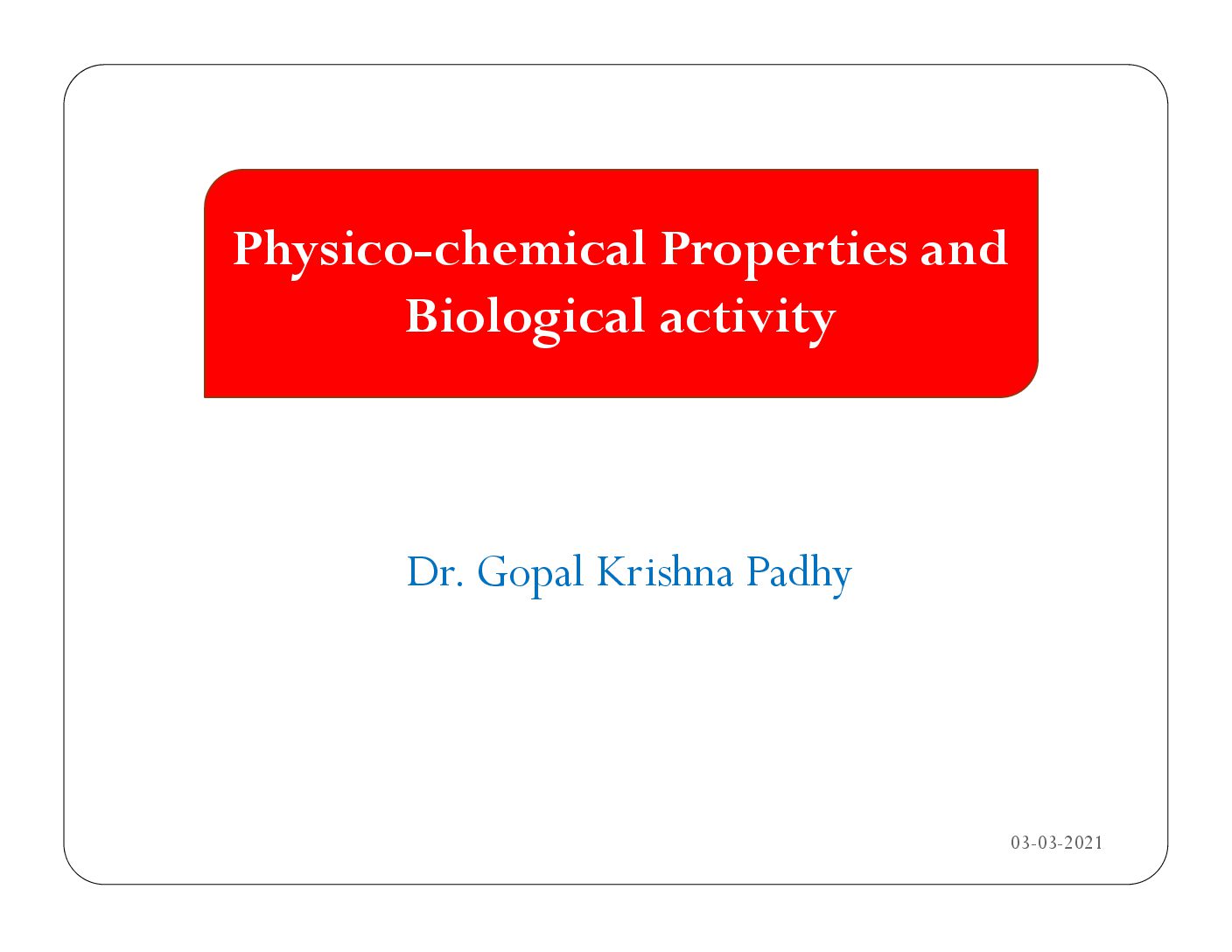 Physico-chemical Properties and Biological activity

Dr. Gopal Krishna Padhy

03-03-2021